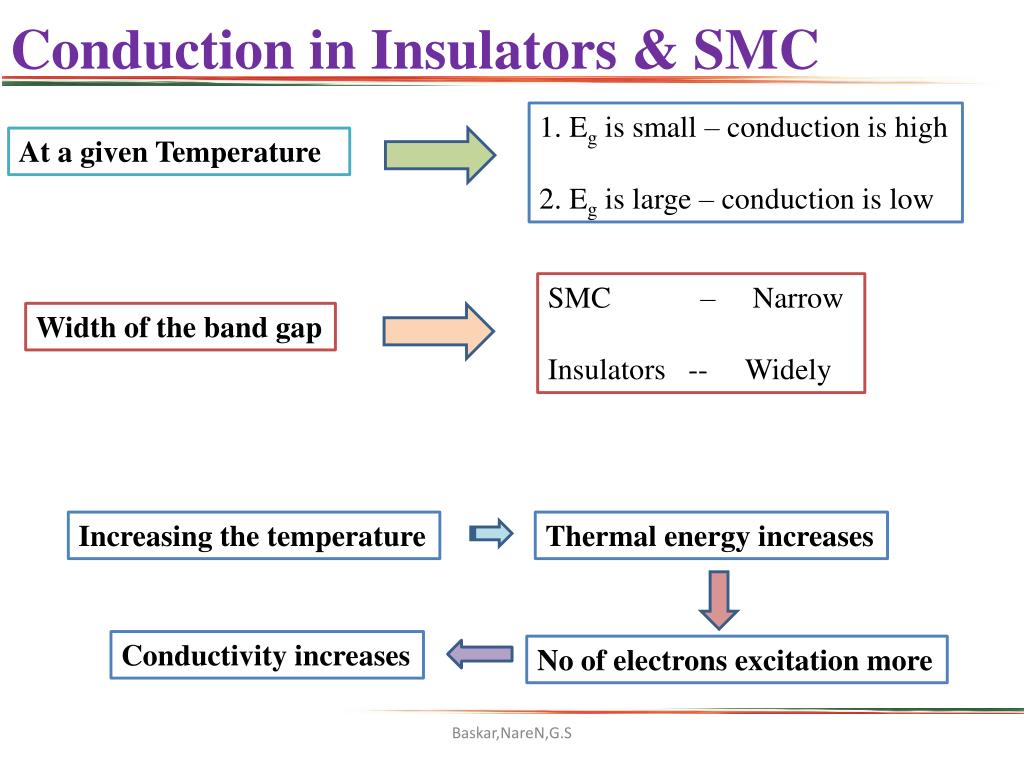 Conduction in Insulators & SMC

At a given Temperature

1. $E_g$ is small – conduction is high

2. $E_g$ is large – conduction is low

Width of the band gap

SMC – Narrow

Insulators -- Widely

Increasing the temperature

Thermal energy increases

No of electrons excitation more

Conductivity increases

Baskar,NareN,G.S